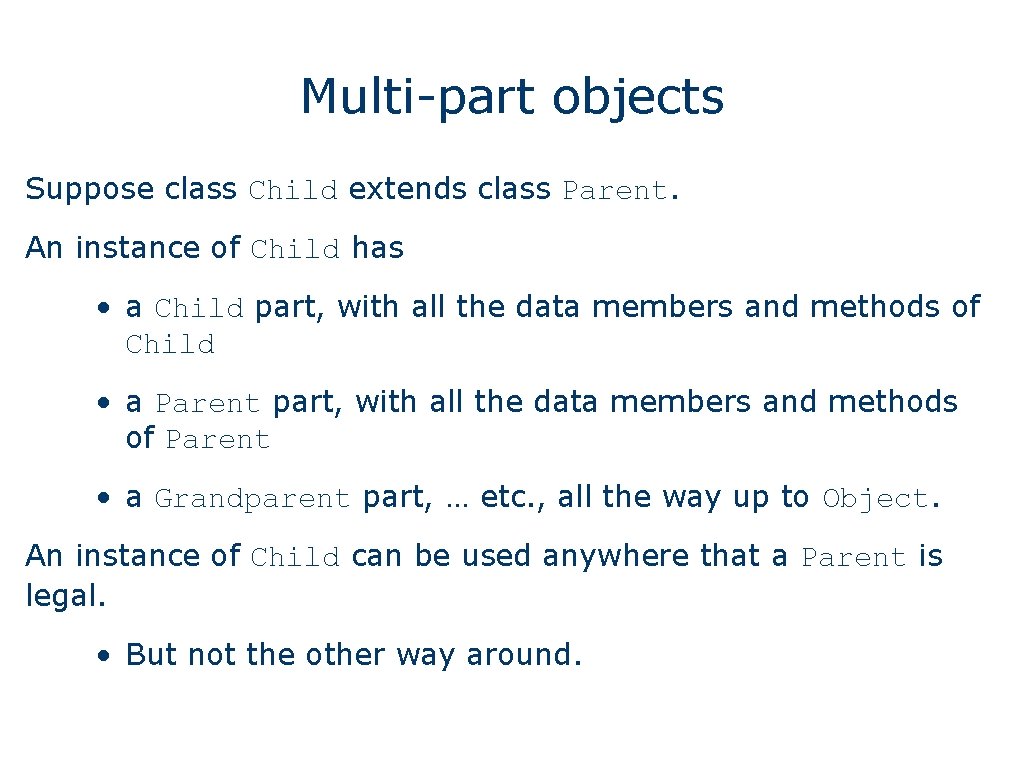 Multi-part objects

Suppose class Child extends class Parent.

An instance of Child has

• a Child part, with all the data members and methods of Child

• a Parent part, with all the data members and methods of Parent

• a Grandparent part, … etc., all the way up to Object.

An instance of Child can be used anywhere that a Parent is legal.

• But not the other way around.